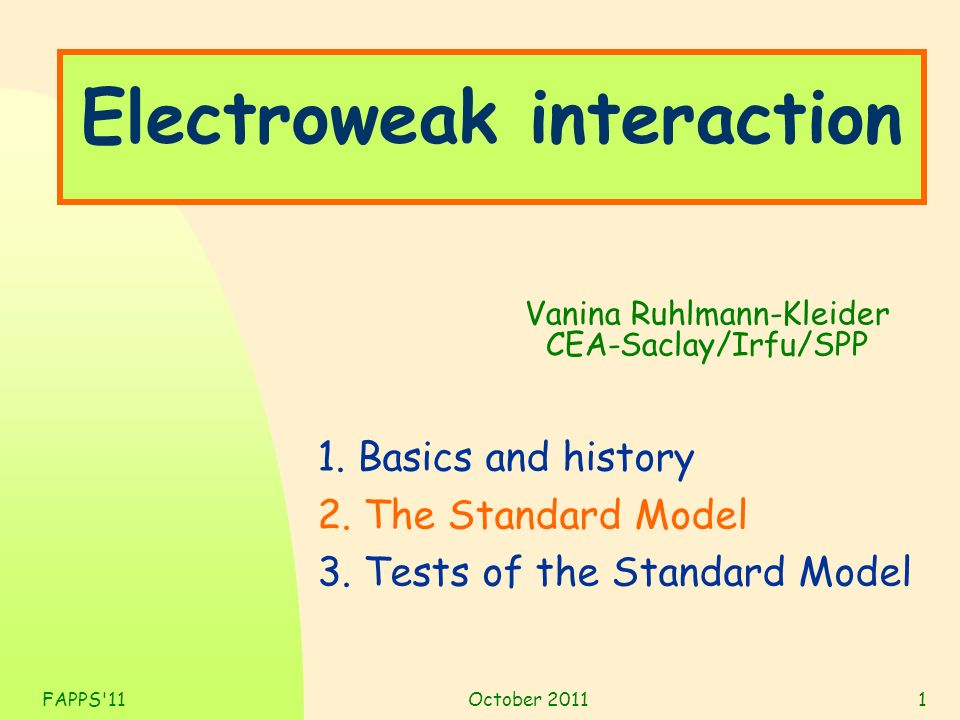 Electroweak interaction

Vanina Ruhlmann-Kleider
CEA-Saclay/Irfu/SPP

1. Basics and history
2. The Standard Model
3. Tests of the Standard Model

FAPPS'11 October 2011 1